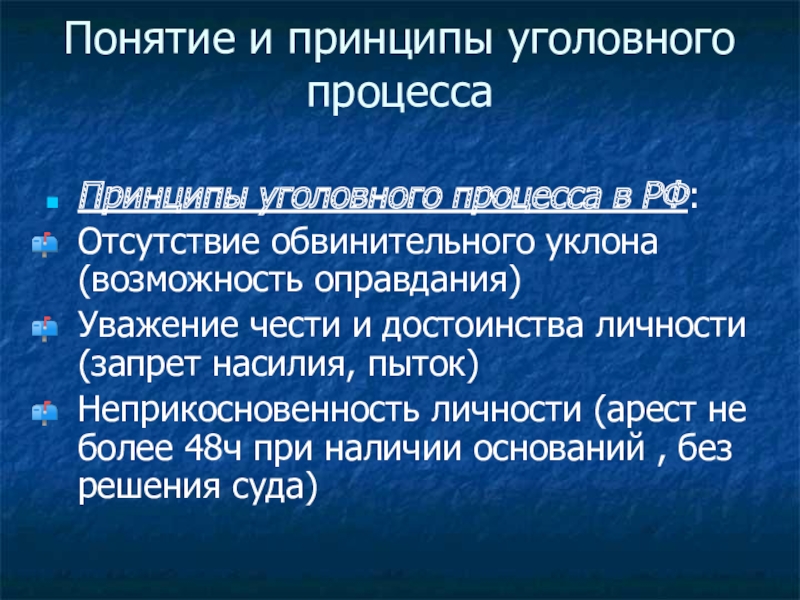 Понятие и принципы уголовного процесса

Принципы уголовного процесса в РФ:

Отсутствие обвинительного уклона (возможность оправдания)

Уважение чести и достоинства личности (запрет насилия, пыток)

Неприкосновенность личности (арест не более 48ч при наличии оснований , без решения суда)